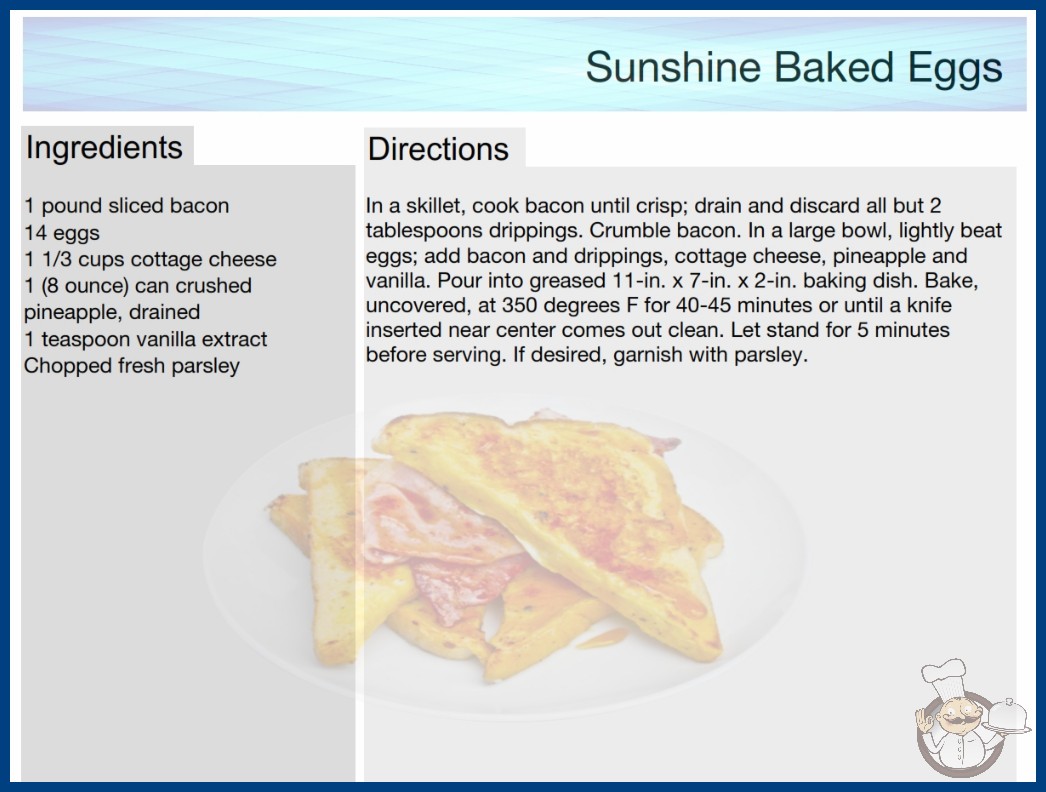 Sunshine Baked Eggs

Ingredients

1 pound sliced bacon
14 eggs
1 1/3 cups cottage cheese
1 (8 ounce) can crushed pineapple, drained
1 teaspoon vanilla extract
Chopped fresh parsley

Directions

In a skillet, cook bacon until crisp; drain and discard all but 2 tablespoons drippings. Crumble bacon. In a large bowl, lightly beat eggs; add bacon and drippings, cottage cheese, pineapple and vanilla. Pour into greased 11-in. x 7-in. x 2-in. baking dish. Bake, uncovered, at 350 degrees F for 40-45 minutes or until a knife inserted near center comes out clean. Let stand for 5 minutes before serving. If desired, garnish with parsley.